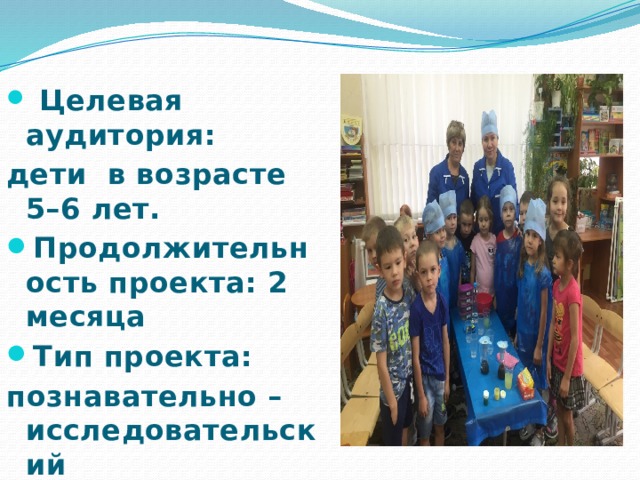 Целевая аудитория:
дети в возрасте 5–6 лет.

Продолжительность проекта: 2 месяца

Тип проекта:
познавательно – исследовательский